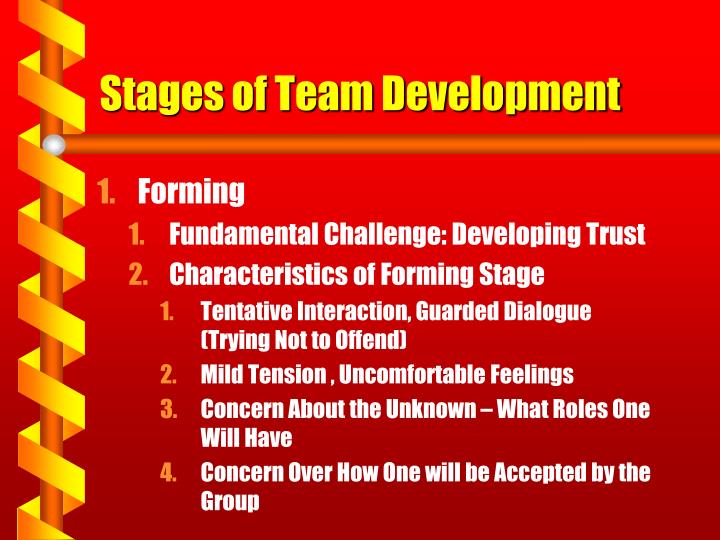 Stages of Team Development

1. Forming
   1. Fundamental Challenge: Developing Trust
   2. Characteristics of Forming Stage
      1. Tentative Interaction, Guarded Dialogue (Trying Not to Offend)
      2. Mild Tension , Uncomfortable Feelings
      3. Concern About the Unknown – What Roles One Will Have
      4. Concern Over How One will be Accepted by the Group